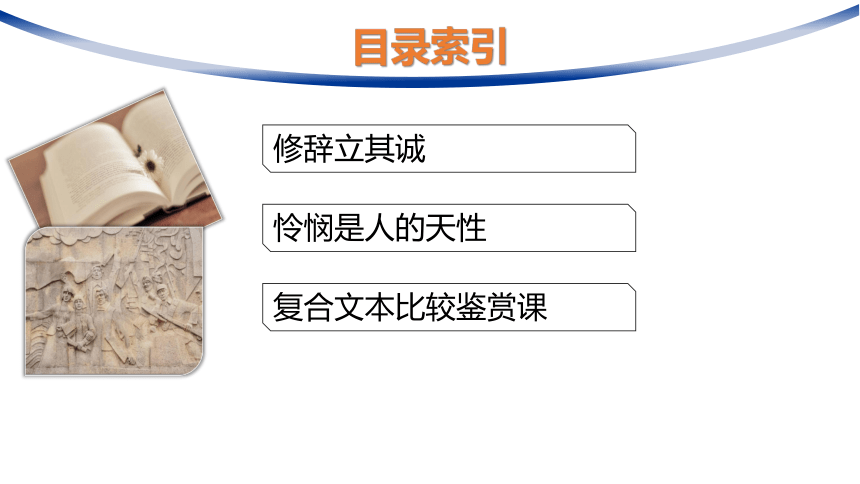 目录索引

修辞立其诚

怜悯是人的天性

复合文本比较鉴赏课